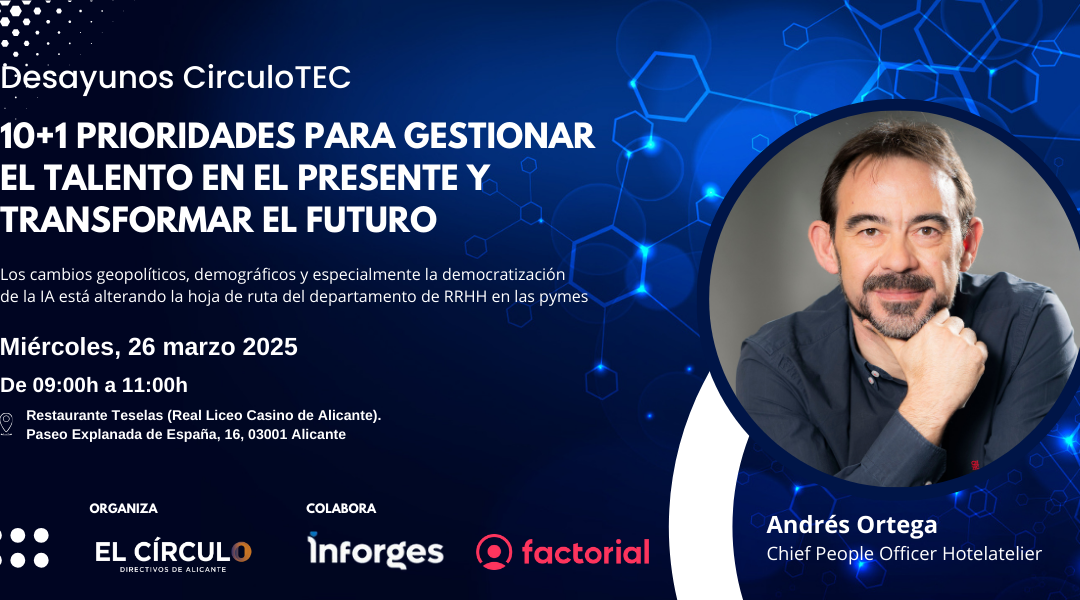 Desayunos CirculoTEC

10+1 PRIORIDADES PARA GESTIONAR EL TALENTO EN EL PRESENTE Y TRANSFORMAR EL FUTURO

Los cambios geopolíticos, demográficos y especialmente la democratización de la IA está alterando la hoja de ruta del departamento de RRHH en las pymes

Miércoles, 26 marzo 2025

De 09:00h a 11:00h

Restaurante Teselas (Real Liceo Casino de Alicante). Paseo Explanada de España, 16, 03001 Alicante

ORGANIZA

EL CÍRCULO
DIRECTIVOS DE ALICANTE

COLABORA

inforges

factorial

Andrés Ortega
Chief People Officer Hotelatelier